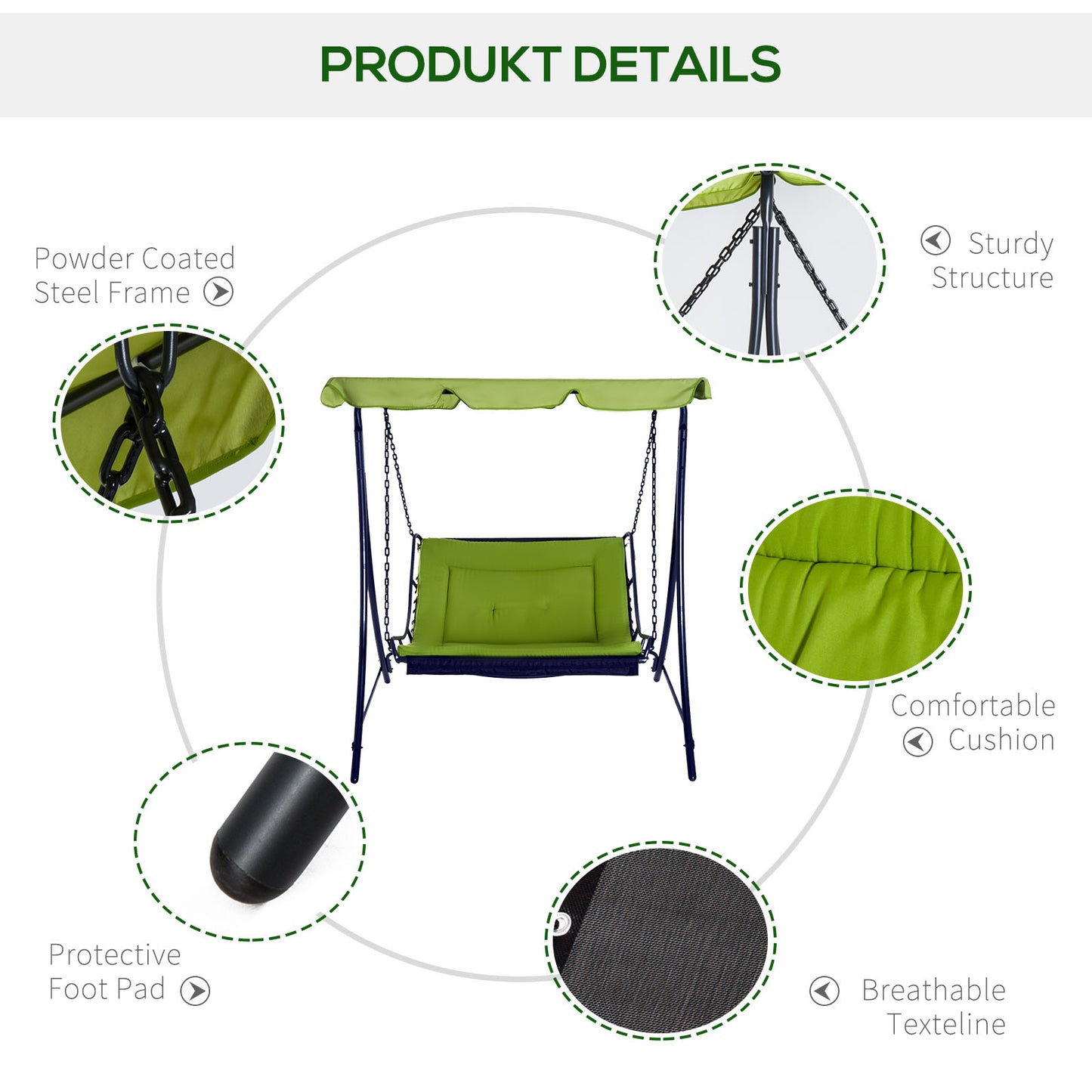 PRODUKT DETAILS

Powder Coated Steel Frame

Sturdy Structure

Comfortable Cushion

Protective Foot Pad

Breathable Texteline